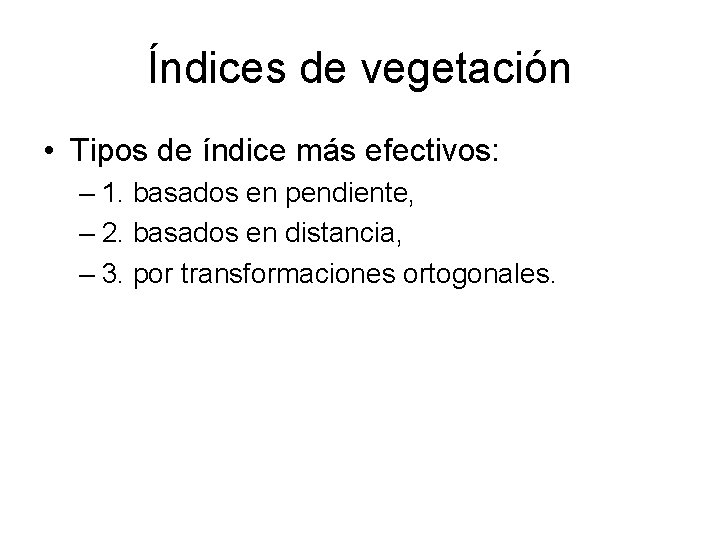 Índices de vegetación

• Tipos de índice más efectivos:
– 1. basados en pendiente,
– 2. basados en distancia,
– 3. por transformaciones ortogonales.